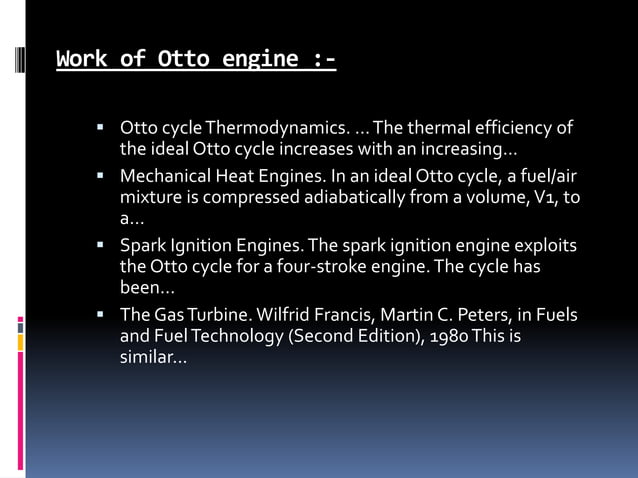 Work of Otto engine :-

▪ Otto cycle Thermodynamics. ... The thermal efficiency of the ideal Otto cycle increases with an increasing...

▪ Mechanical Heat Engines. In an ideal Otto cycle, a fuel/air mixture is compressed adiabatically from a volume, V1, to a...

▪ Spark Ignition Engines. The spark ignition engine exploits the Otto cycle for a four-stroke engine. The cycle has been...

▪ The Gas Turbine. Wilfrid Francis, Martin C. Peters, in Fuels and Fuel Technology (Second Edition), 1980 This is similar...